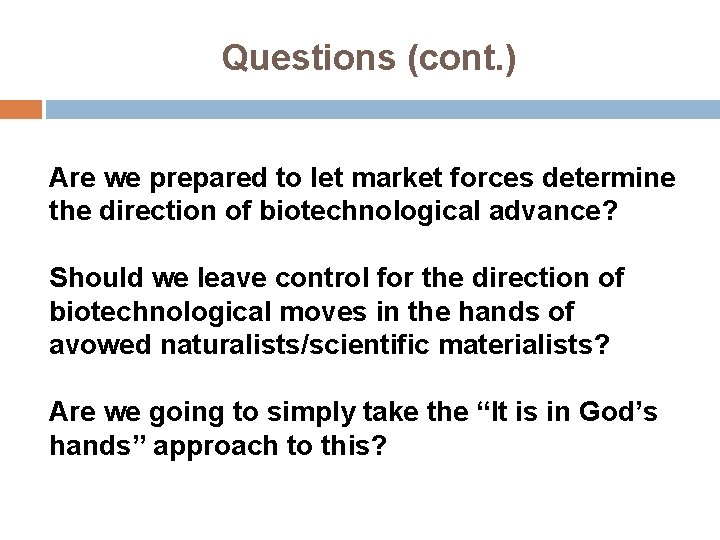 Questions (cont.)

Are we prepared to let market forces determine the direction of biotechnological advance?

Should we leave control for the direction of biotechnological moves in the hands of avowed naturalists/scientific materialists?

Are we going to simply take the “It is in God’s hands” approach to this?